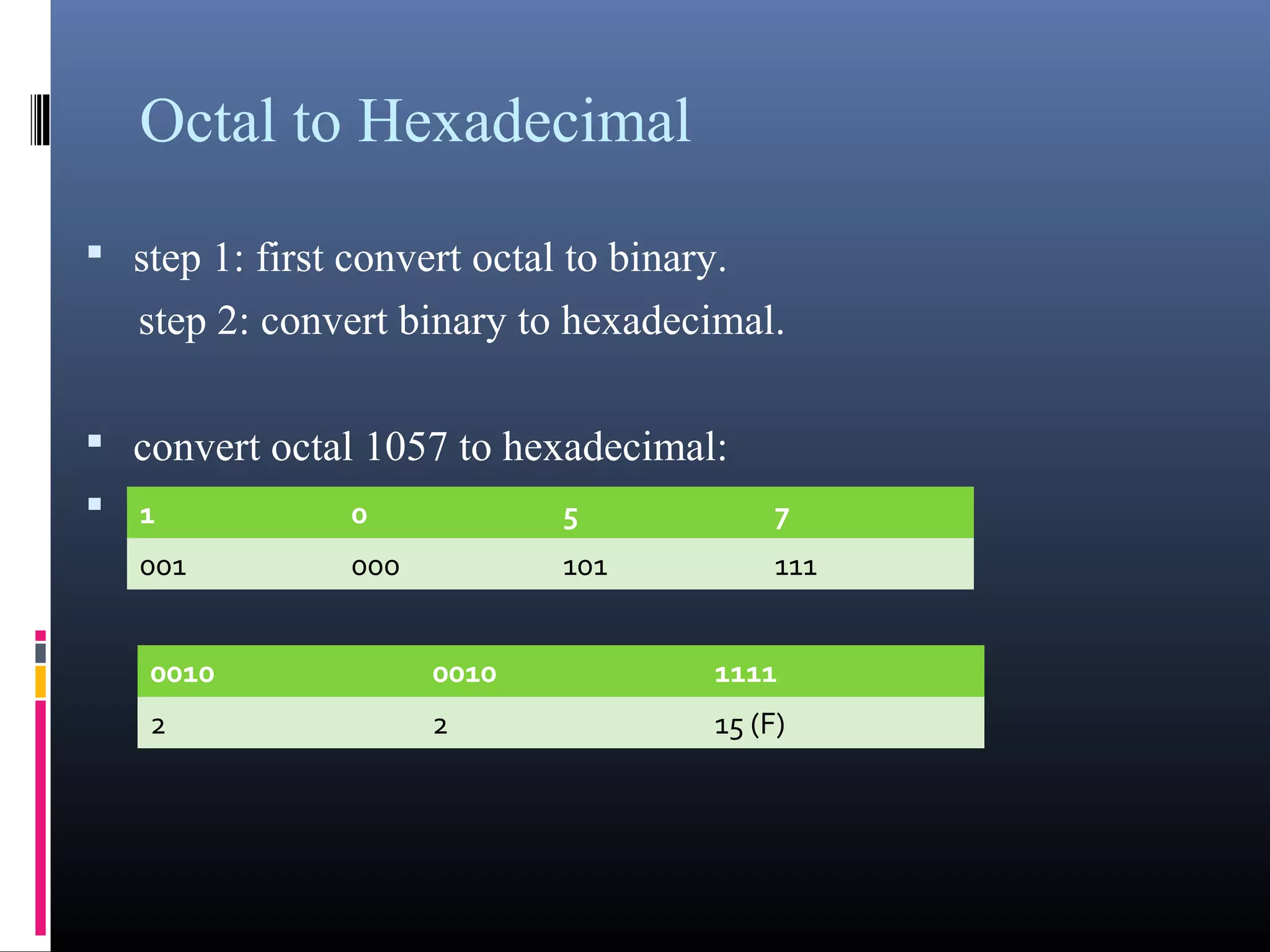 Octal to Hexadecimal

step 1: first convert octal to binary.
step 2: convert binary to hexadecimal.

convert octal 1057 to hexadecimal:

| 1 | 0 | 5 | 7 |
|---|---|---|---|
| 001 | 000 | 101 | 111 |

| 0010 | 0010 | 1111 |
|---|---|---|
| 2 | 2 | 15 (F) |